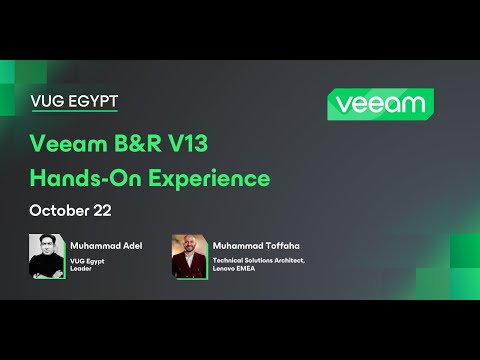 VUG EGYPT

veeam

Veeam B&R V13
Hands-On Experience

October 22

Muhammad Adel
VUG Egypt Leader

Muhammad Toffaha
Technical Solutions Architect, Lenovo EMEA